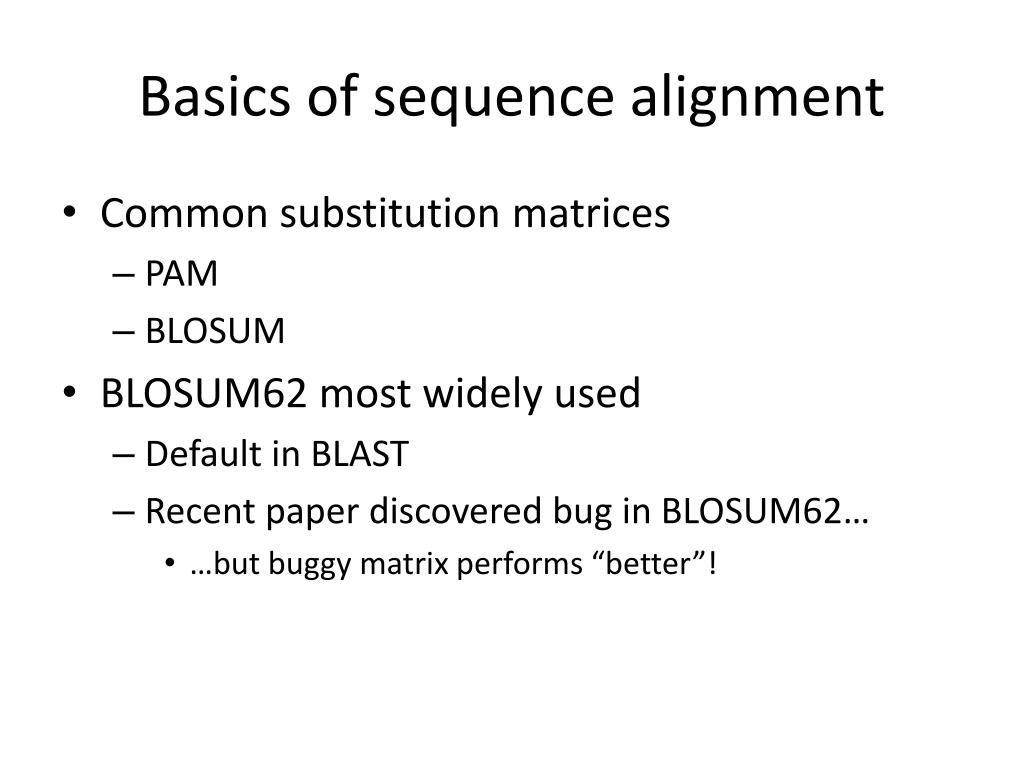 Basics of sequence alignment

• Common substitution matrices
– PAM
– BLOSUM
• BLOSUM62 most widely used
– Default in BLAST
– Recent paper discovered bug in BLOSUM62…
• …but buggy matrix performs “better”!